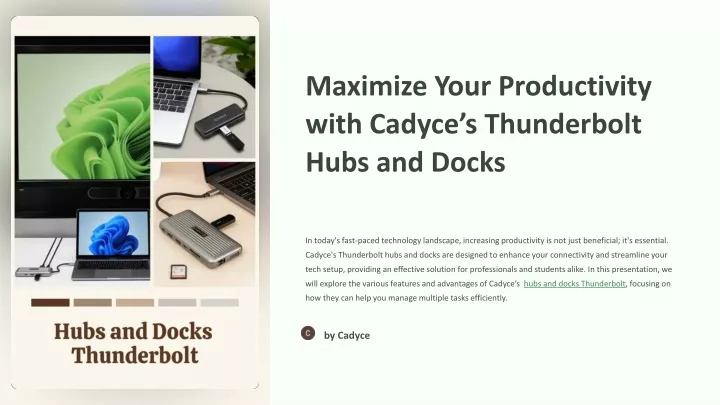 Hubs and Docks Thunderbolt

Maximize Your Productivity with Cadyce's Thunderbolt Hubs and Docks

In today's fast-paced technology landscape, increasing productivity is not just beneficial; it's essential. Cadyce's Thunderbolt hubs and docks are designed to enhance your connectivity and streamline your tech setup, providing an effective solution for professionals and students alike. In this presentation, we will explore the various features and advantages of Cadyce's hubs and docks Thunderbolt, focusing on how they can help you manage multiple tasks efficiently.

C by Cadyce